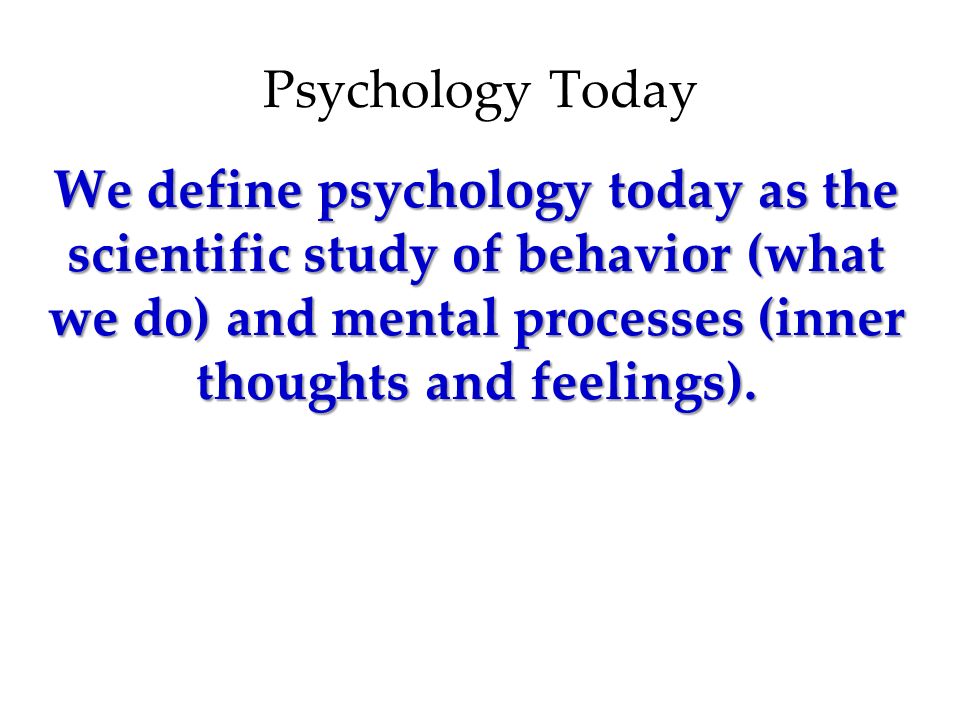 Psychology Today

We define psychology today as the scientific study of behavior (what we do) and mental processes (inner thoughts and feelings).